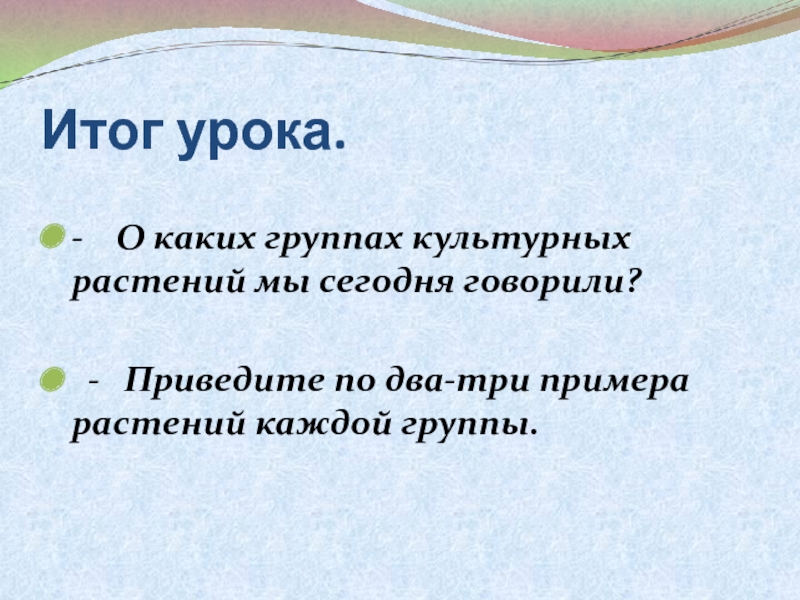 Итог урока.

- О каких группах культурных растений мы сегодня говорили?

- Приведите по два-три примера растений каждой группы.